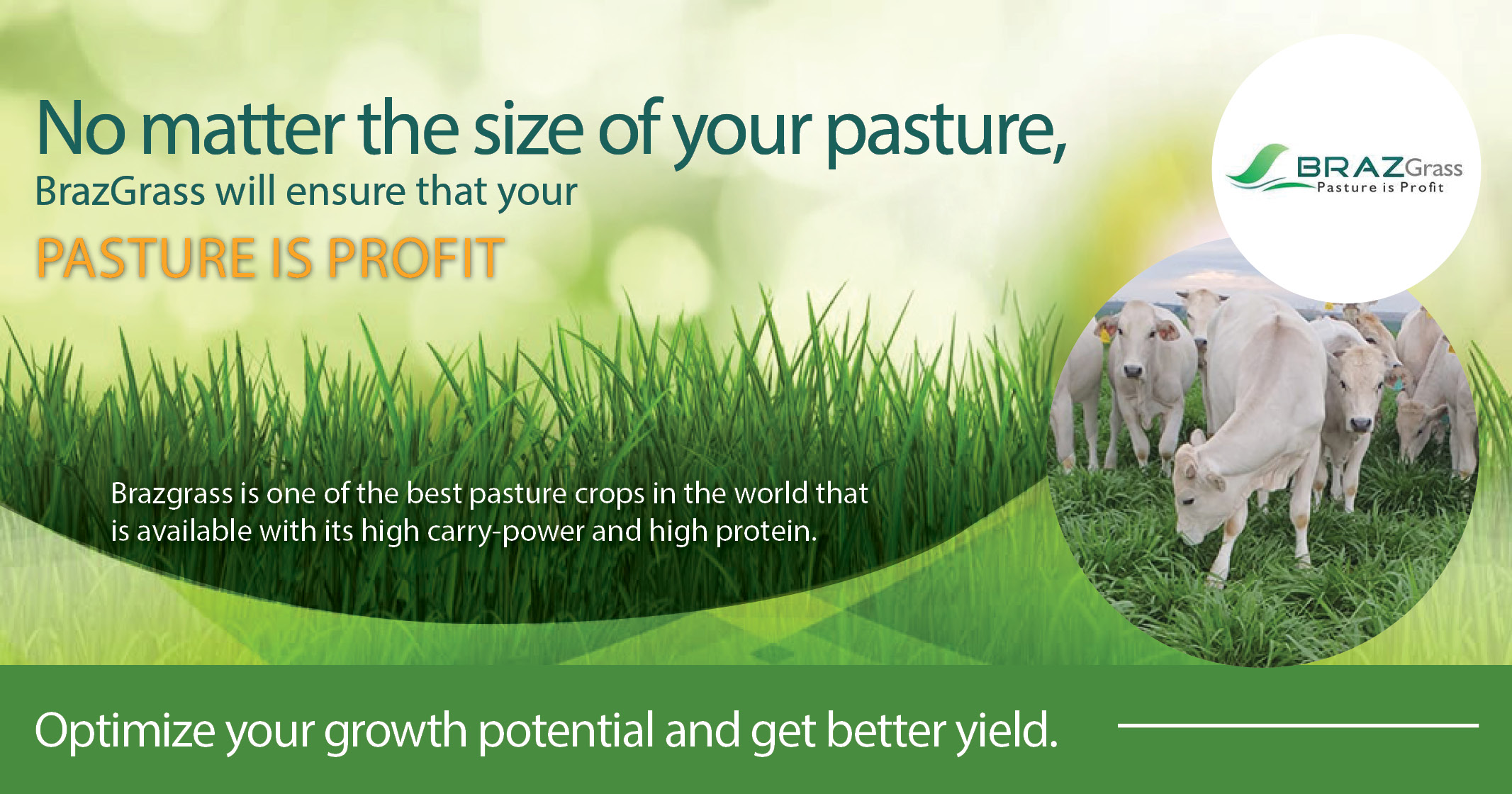 No matter the size of your pasture,
BrazGrass will ensure that your
PASTURE IS PROFIT

BRAZGrass
Pasture is Profit

Brazgrass is one of the best pasture crops in the world that is available with its high carry-power and high protein.

Optimize your growth potential and get better yield.